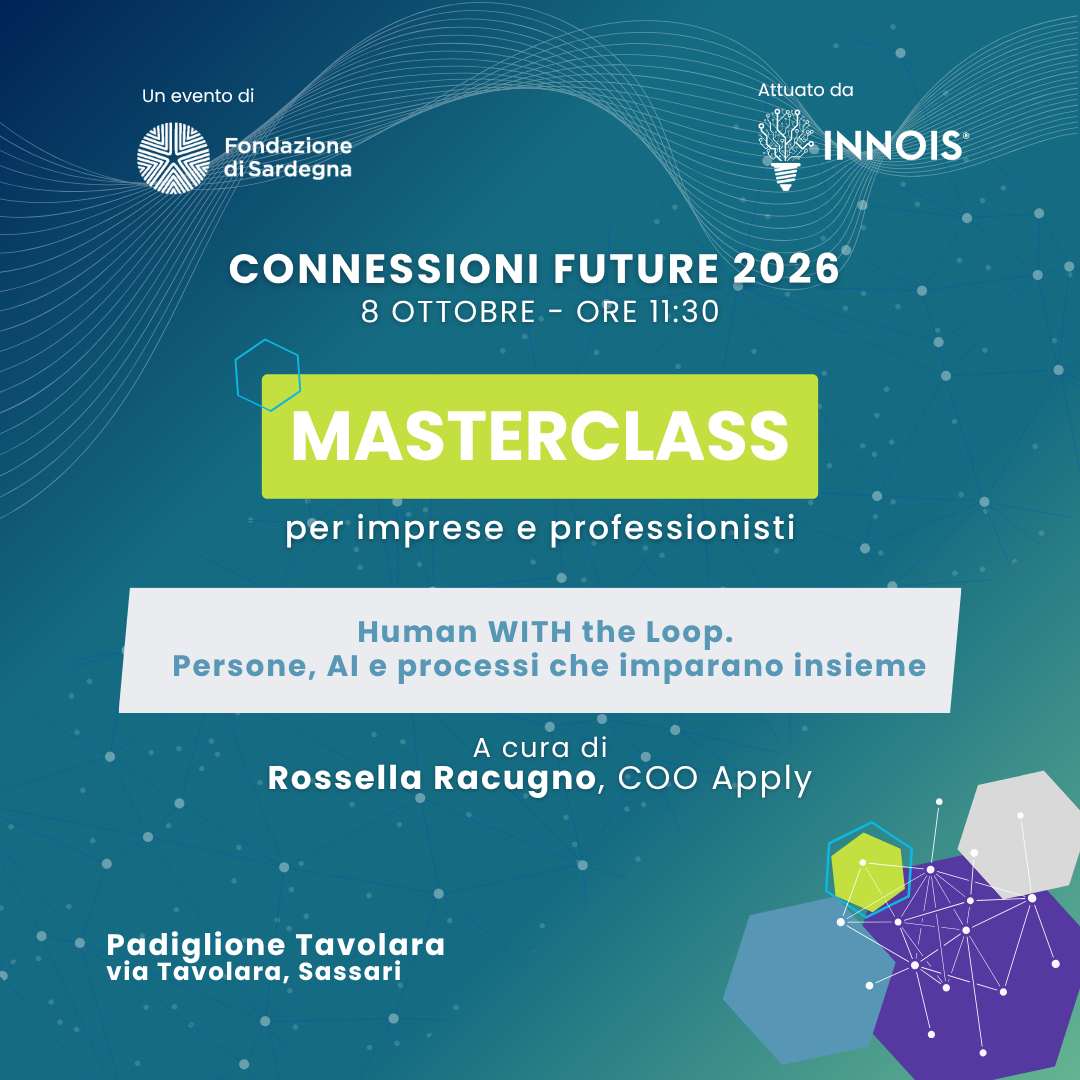 Un evento di

Fondazione di Sardegna

Attuato da

INNOIS®

CONNESSIONI FUTURE 2026
8 OTTOBRE - ORE 11:30

MASTERCLASS

per imprese e professionisti

Human WITH the Loop.
Persone, AI e processi che imparano insieme

A cura di
Rossella Racugno, COO Apply

Padiglione Tavolara
via Tavolara, Sassari